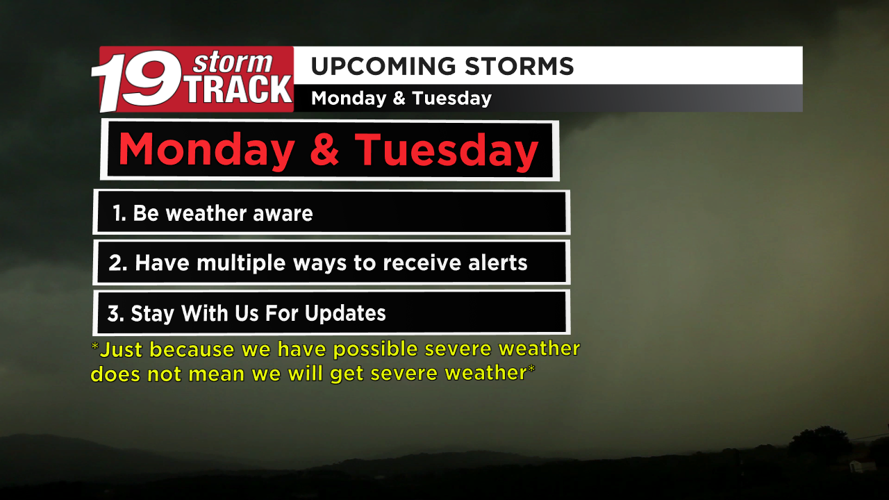 19 storm TRACK

UPCOMING STORMS

Monday & Tuesday

Monday & Tuesday

1. Be weather aware

2. Have multiple ways to receive alerts

3. Stay With Us For Updates

*Just because we have possible severe weather does not mean we will get severe weather*